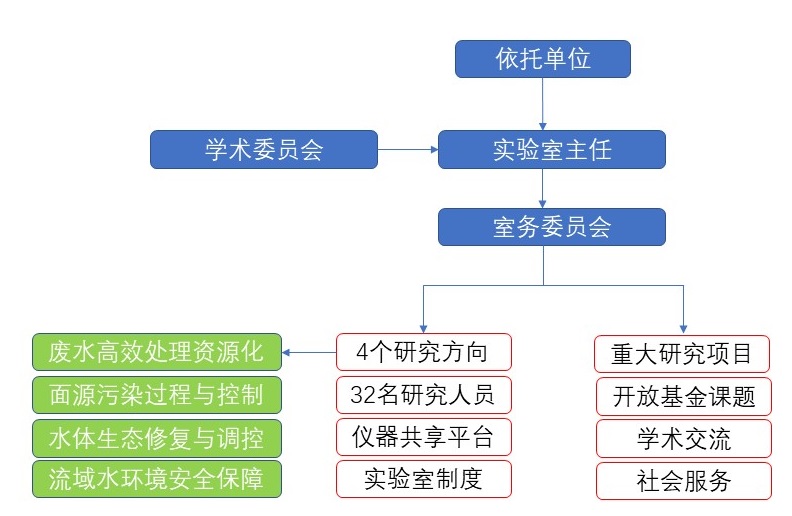 依托单位

学术委员会

实验室主任

室务委员会

废水高效处理资源化
面源污染过程与控制
水体生态修复与调控
流域水环境安全保障

4个研究方向
32名研究人员
仪器共享平台
实验室制度

重大研究项目
开放基金课题
学术交流
社会服务